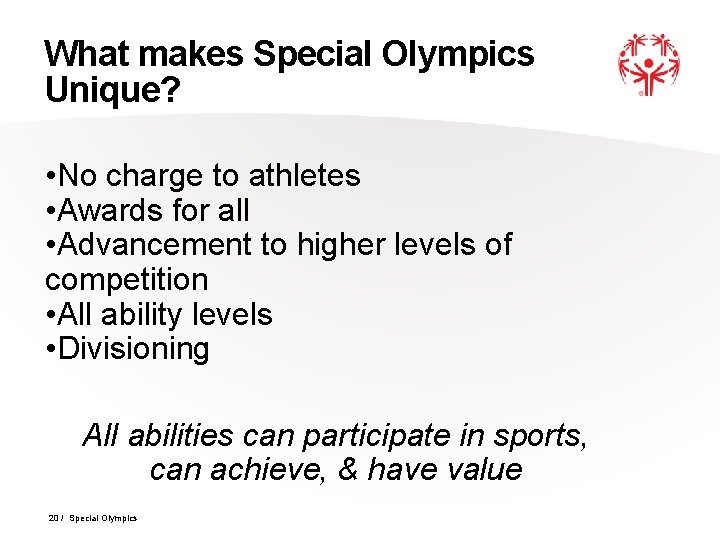 What makes Special Olympics Unique?

•No charge to athletes
•Awards for all
•Advancement to higher levels of competition
•All ability levels
•Divisioning

All abilities can participate in sports, can achieve, & have value

20 / Special Olympics